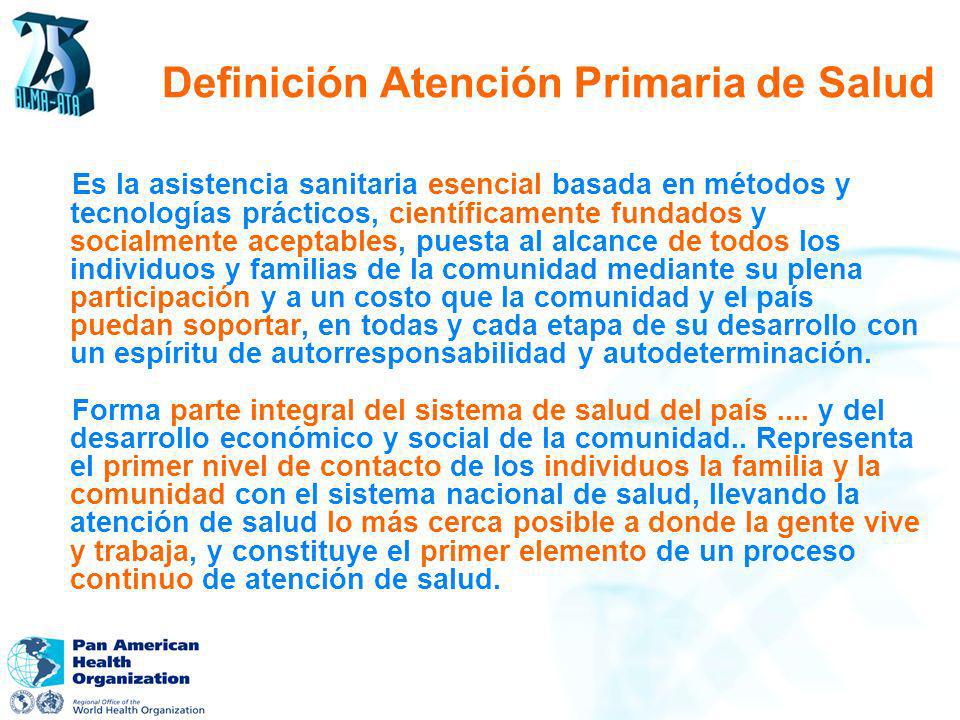 25
ALMA-ATA

Definición Atención Primaria de Salud

Es la asistencia sanitaria esencial basada en métodos y tecnologías prácticos, científicamente fundados y socialmente aceptables, puesta al alcance de todos los individuos y familias de la comunidad mediante su plena participación y a un costo que la comunidad y el país puedan soportar, en todas y cada etapa de su desarrollo con un espíritu de autorresponsabilidad y autodeterminación.

Forma parte integral del sistema de salud del país .... y del desarrollo económico y social de la comunidad.. Representa el primer nivel de contacto de los individuos la familia y la comunidad con el sistema nacional de salud, llevando la atención de salud lo más cerca posible a donde la gente vive y trabaja, y constituye el primer elemento de un proceso continuo de atención de salud.

Pan American Health Organization
Regional Office of the World Health Organization